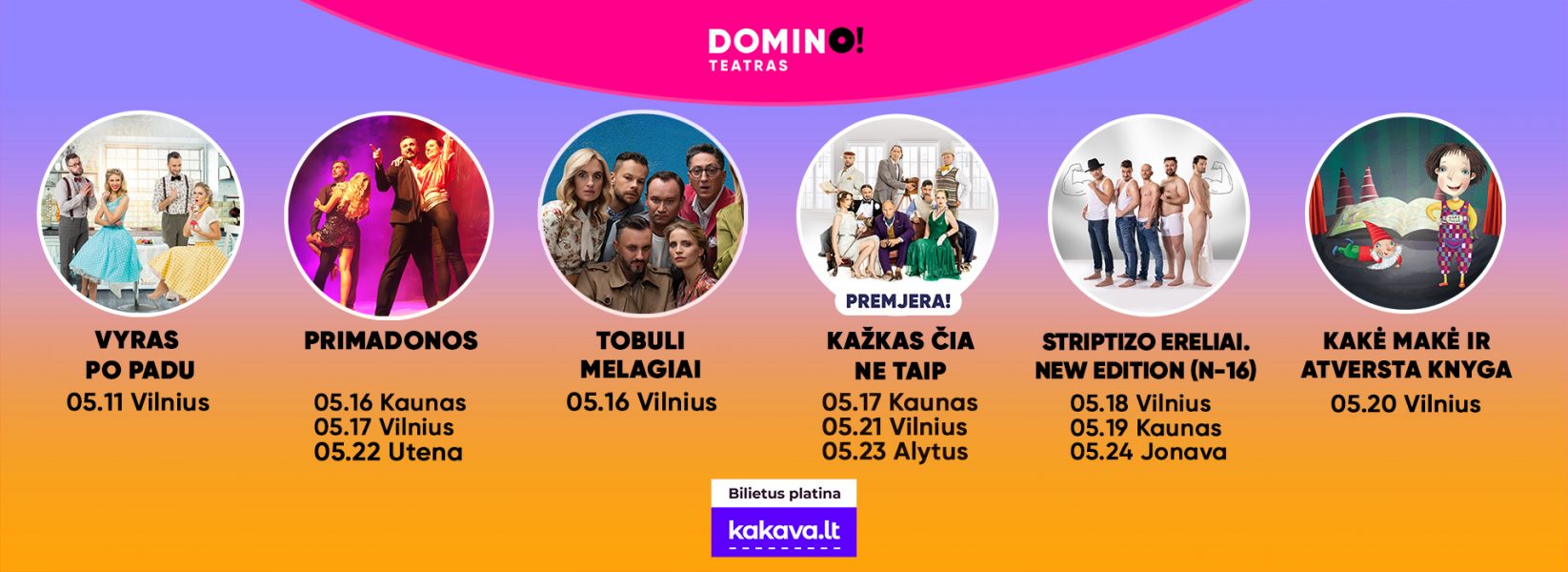 DOMINO!
TEATRAS

VYRAS PO PADU
05.11 Vilnius

PRIMADONOS
05.16 Kaunas
05.17 Vilnius
05.22 Utena

TOBULI MELAGIAI
05.16 Vilnius

PREMJERA!
KAŽKAS ČIA NE TAIP
05.17 Kaunas
05.21 Vilnius
05.23 Alytus

STRIPTIZO ERELIAI. NEW EDITION (N-16)
05.18 Vilnius
05.19 Kaunas
05.24 Jonava

KAKĖ MAKĖ IR ATVERSTA KNYGA
05.20 Vilnius

Bilietus platina
kakava.lt